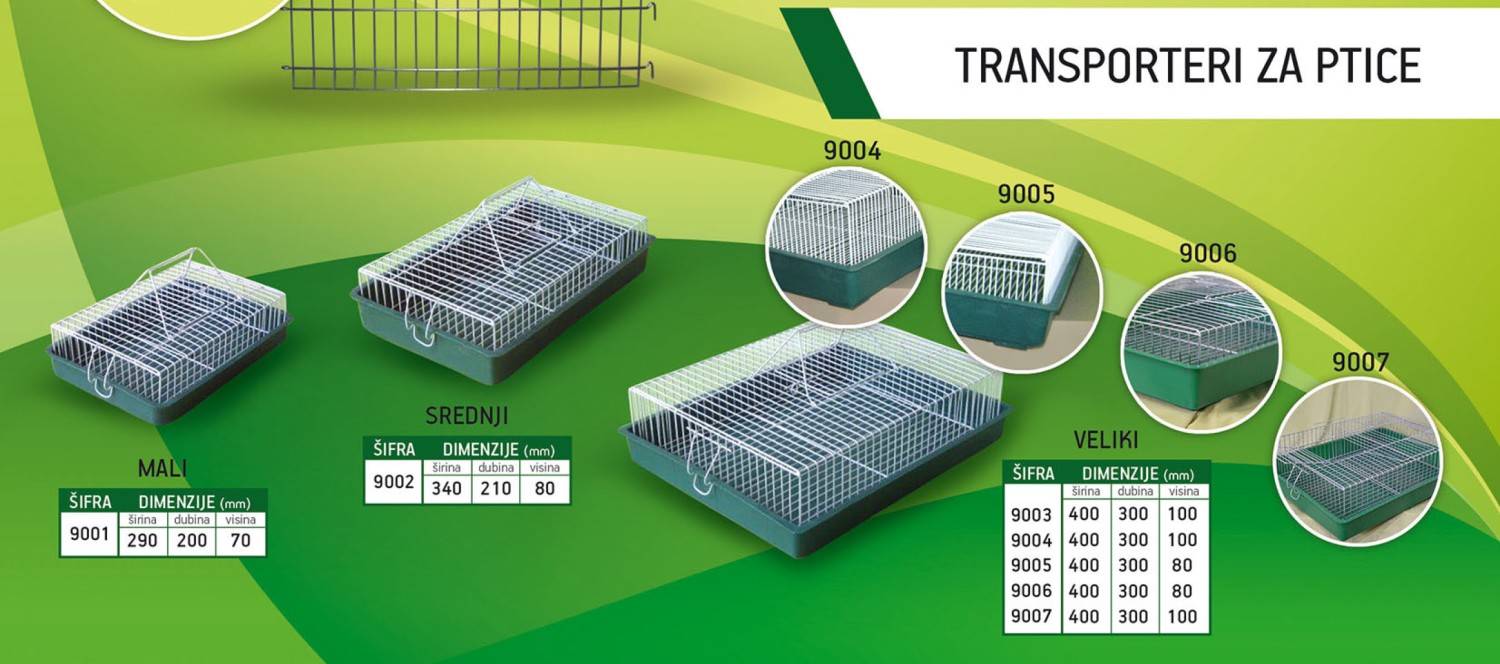 TRANSPORTERI ZA PTICE

9004

9005

9006

9007

MALI

| ŠIFRA | DIMENZIJE (mm) | | |
|---|---|---|---|
| | širina | dubina | visina |
| 9001 | 290 | 200 | 70 |

SREDNJI

| ŠIFRA | DIMENZIJE (mm) | | |
|---|---|---|---|
| | širina | dubina | visina |
| 9002 | 340 | 210 | 80 |

VELIKI

| ŠIFRA | DIMENZIJE (mm) | | |
|---|---|---|---|
| | širina | dubina | visina |
| 9003 | 400 | 300 | 100 |
| 9004 | 400 | 300 | 100 |
| 9005 | 400 | 300 | 80 |
| 9006 | 400 | 300 | 80 |
| 9007 | 400 | 300 | 100 |